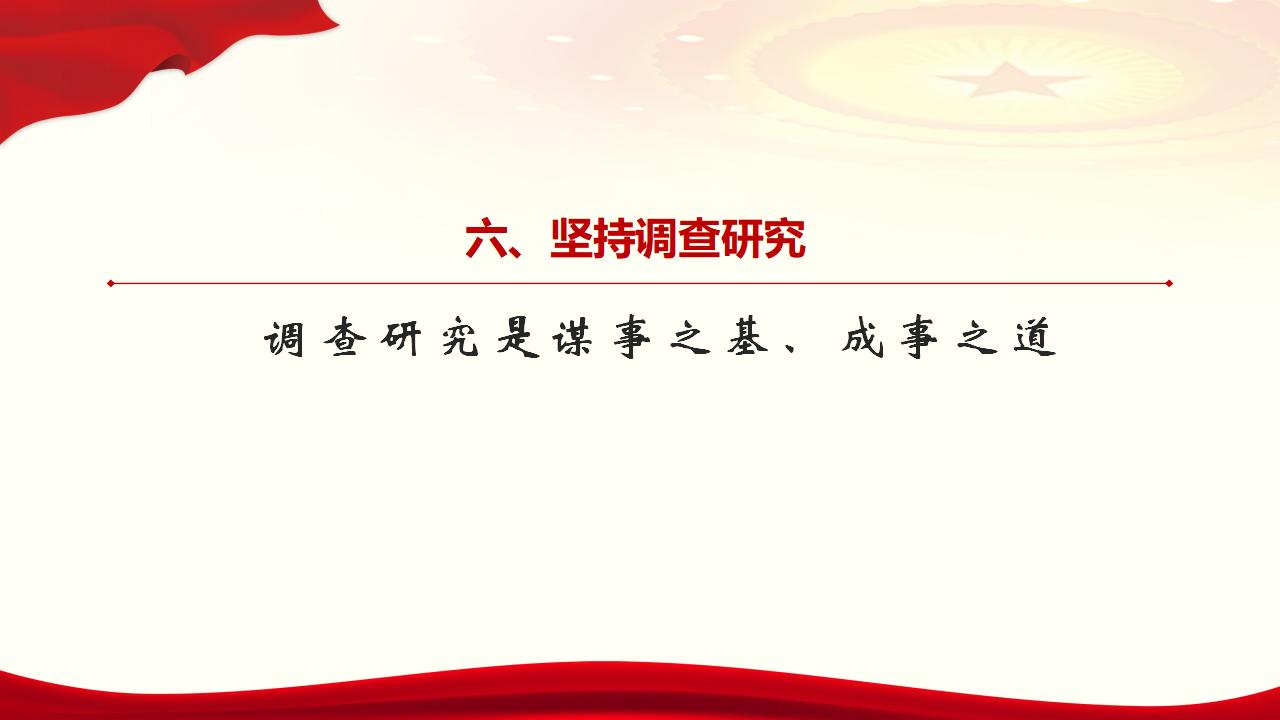 六、坚持调查研究

调查研究是谋事之基、成事之道